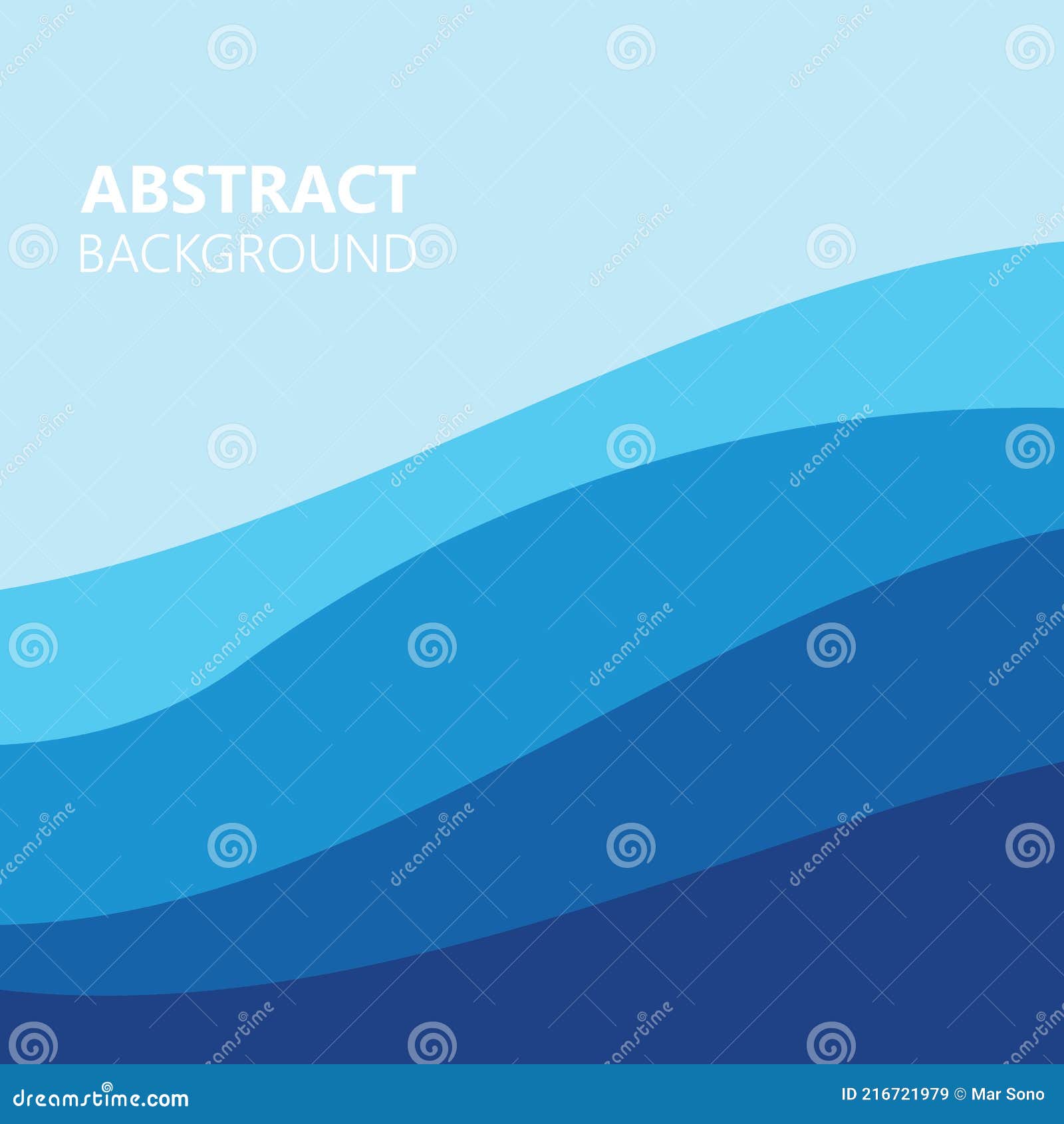 ABSTRACT
BACKGROUND

dreamstime

dreamstime.com

ID 216721979 © Mar Sono